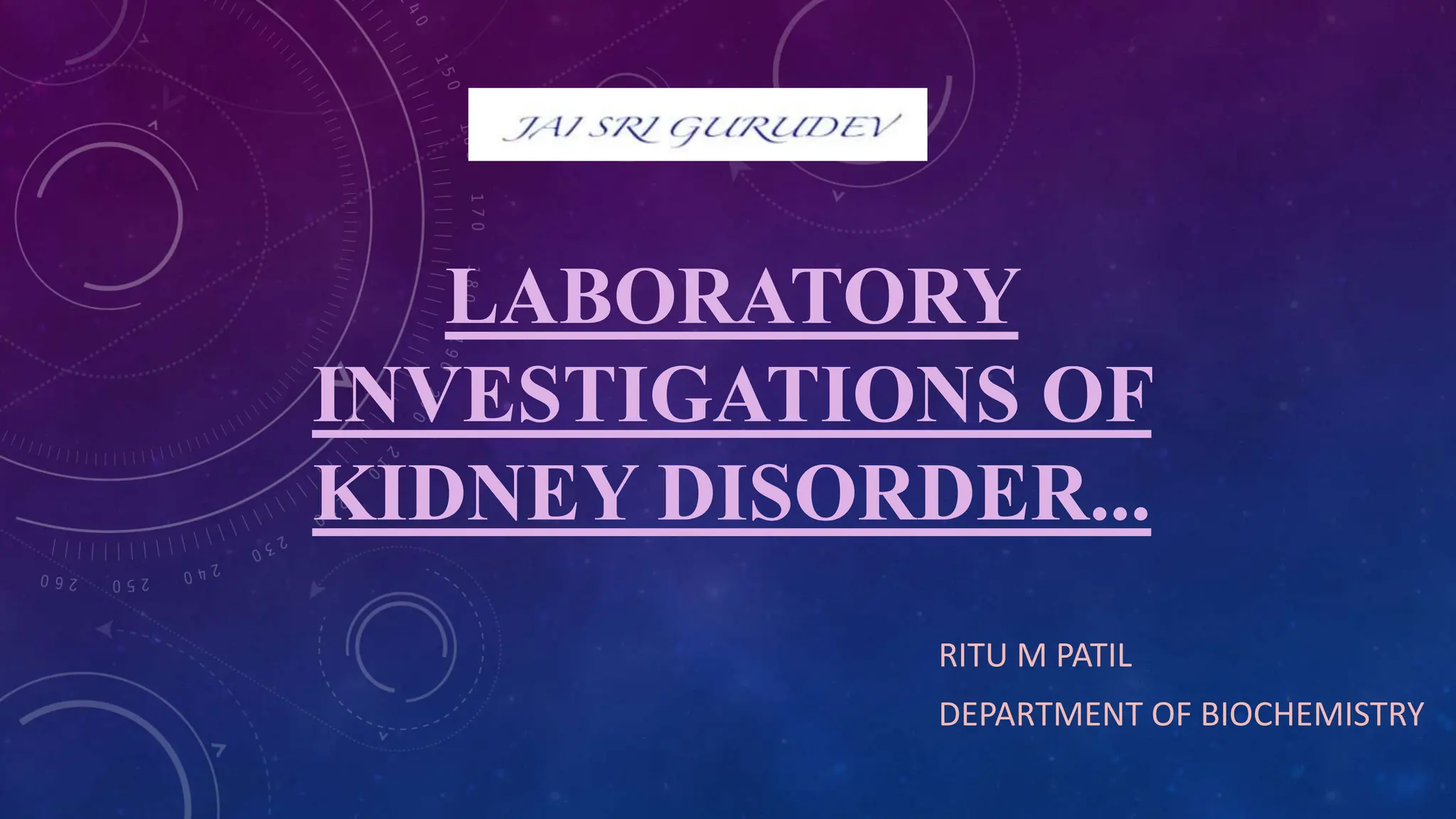 JAI SRI GURUDEV

LABORATORY INVESTIGATIONS OF KIDNEY DISORDER...

RITU M PATIL

DEPARTMENT OF BIOCHEMISTRY